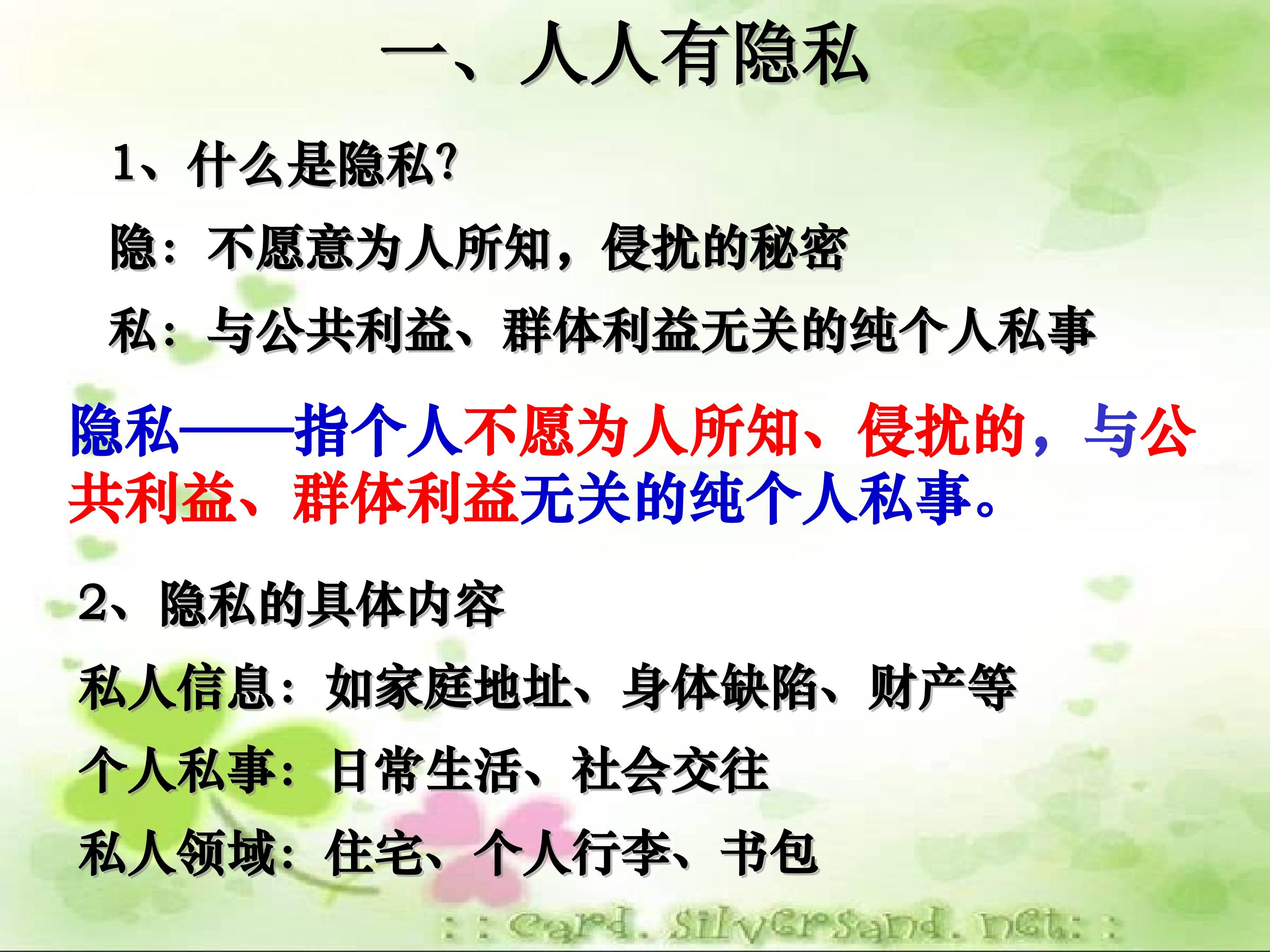 一、人人有隐私

1、什么是隐私?

隐：不愿意为人所知，侵扰的秘密

私：与公共利益、群体利益无关的纯个人私事

隐私——指个人不愿为人所知、侵扰的，与公共利益、群体利益无关的纯个人私事。

2、隐私的具体内容

私人信息：如家庭地址、身体缺陷、财产等

个人私事：日常生活、社会交往

私人领域：住宅、个人行李、书包

: : card. silversand. net: :